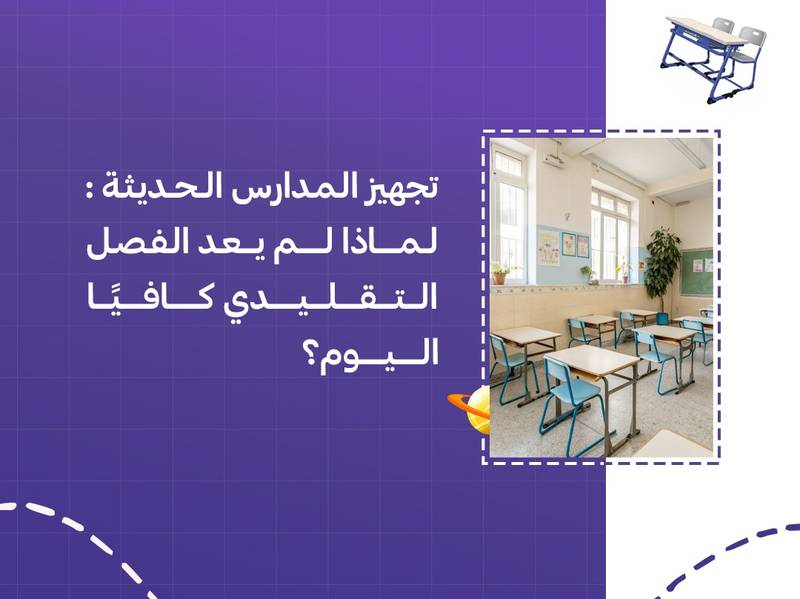 تجهيز المدارس الحديثة :
لماذا لم يعد الفصل التقليدي كافيًا اليوم؟